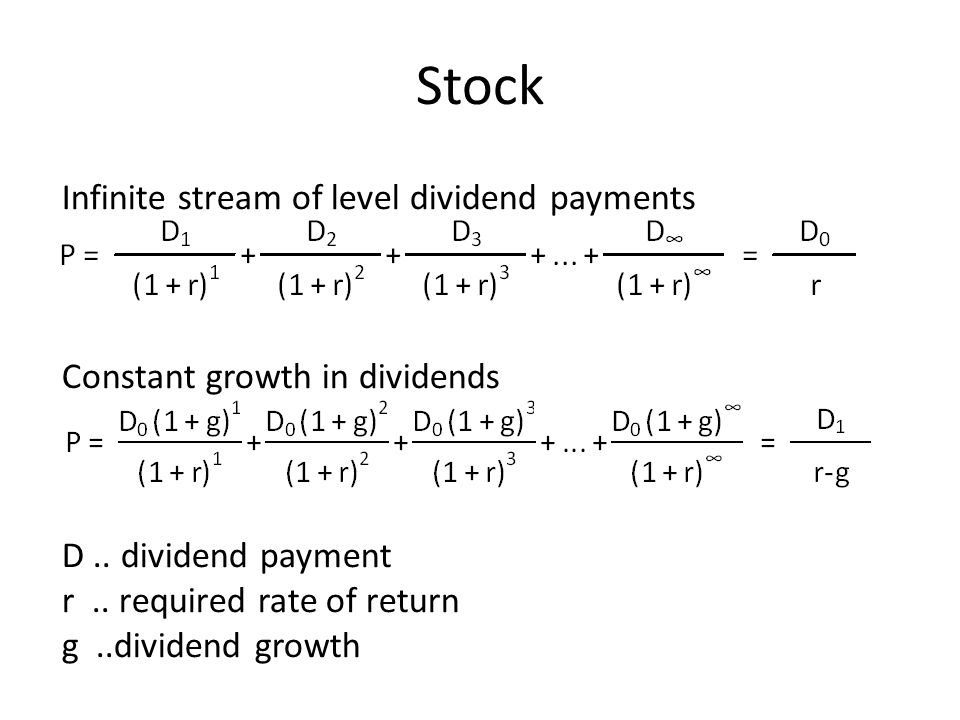 Stock

Infinite stream of level dividend payments

$P = \frac{D_1}{(1+r)^1} + \frac{D_2}{(1+r)^2} + \frac{D_3}{(1+r)^3} + ... + \frac{D_\infty}{(1+r)^\infty} = \frac{D_0}{r}$

Constant growth in dividends

$P = \frac{D_0(1+g)^1}{(1+r)^1} + \frac{D_0(1+g)^2}{(1+r)^2} + \frac{D_0(1+g)^3}{(1+r)^3} + ... + \frac{D_0(1+g)^\infty}{(1+r)^\infty} = \frac{D_1}{r-g}$

D .. dividend payment
r .. required rate of return
g ..dividend growth